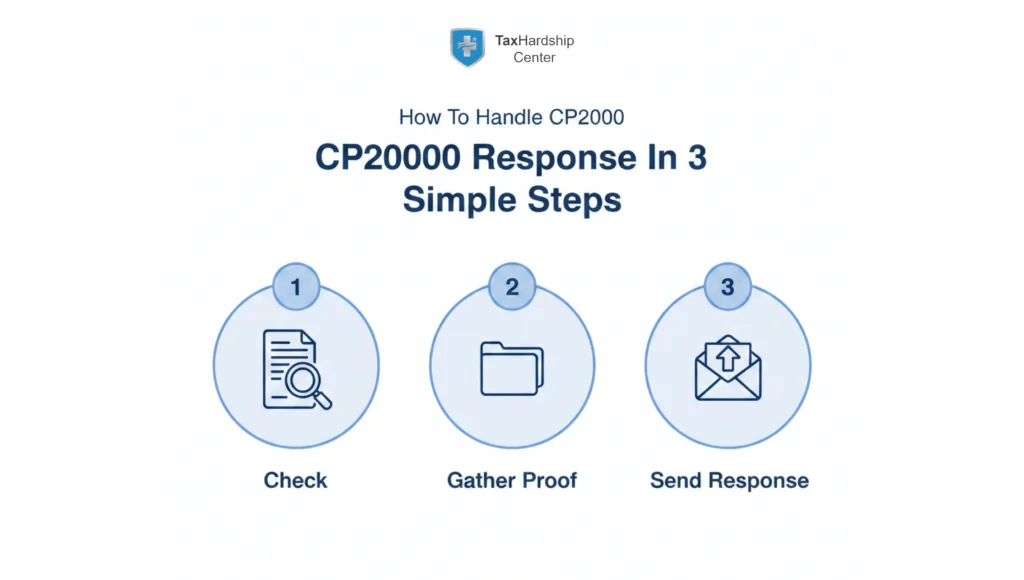 TaxHardship Center

How To Handle CP2000

CP20000 Response In 3 Simple Steps

1

Check

2

Gather Proof

3

Send Response